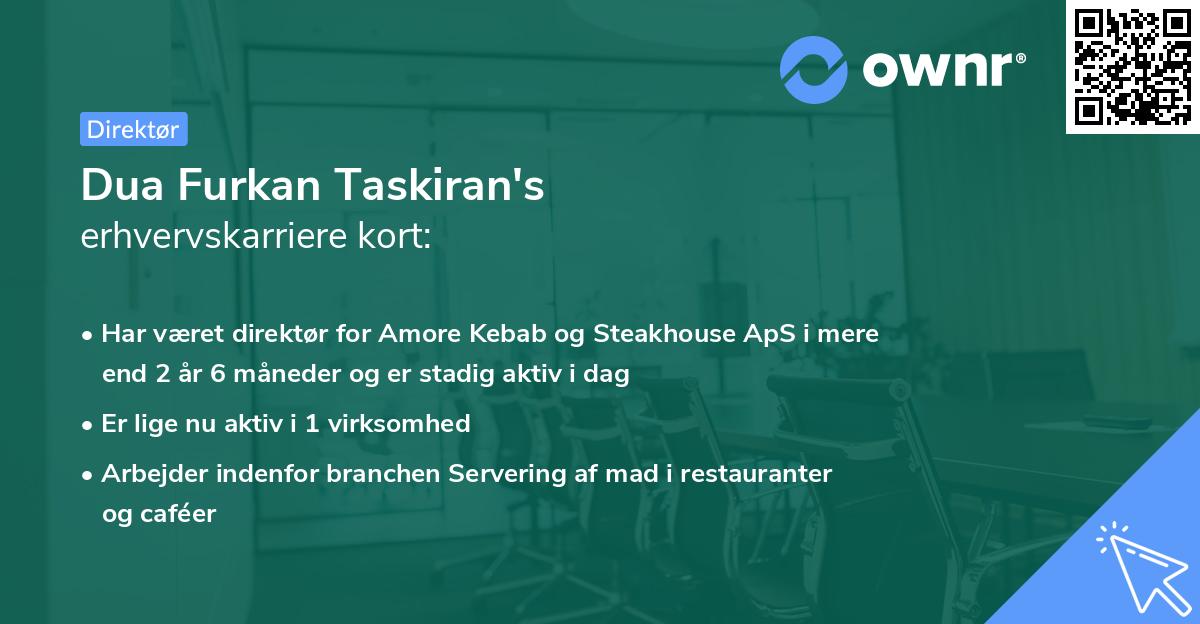 ownr®

Direktør

Dua Furkan Taskiran's
erhvervskarriere kort:

• Har været direktør for Amore Kebab og Steakhouse ApS i mere end 2 år 6 måneder og er stadig aktiv i dag

• Er lige nu aktiv i 1 virksomhed

• Arbejder indenfor branchen Servering af mad i restauranter og caféer